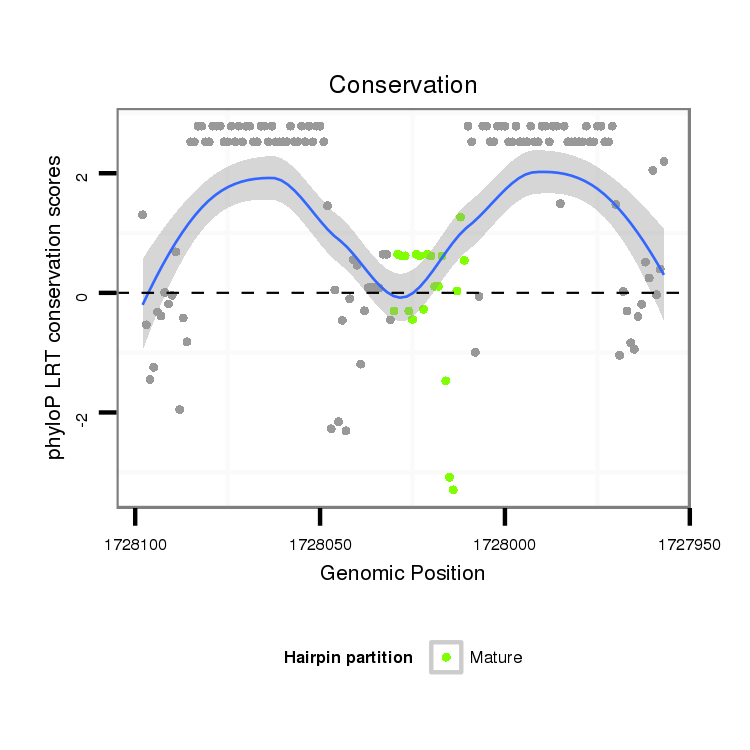 Conservation

phyloP LRT conservation scores

2
0
-2

1728100
1728050
1728000
1727950

Genomic Position

Hairpin partition
Mature